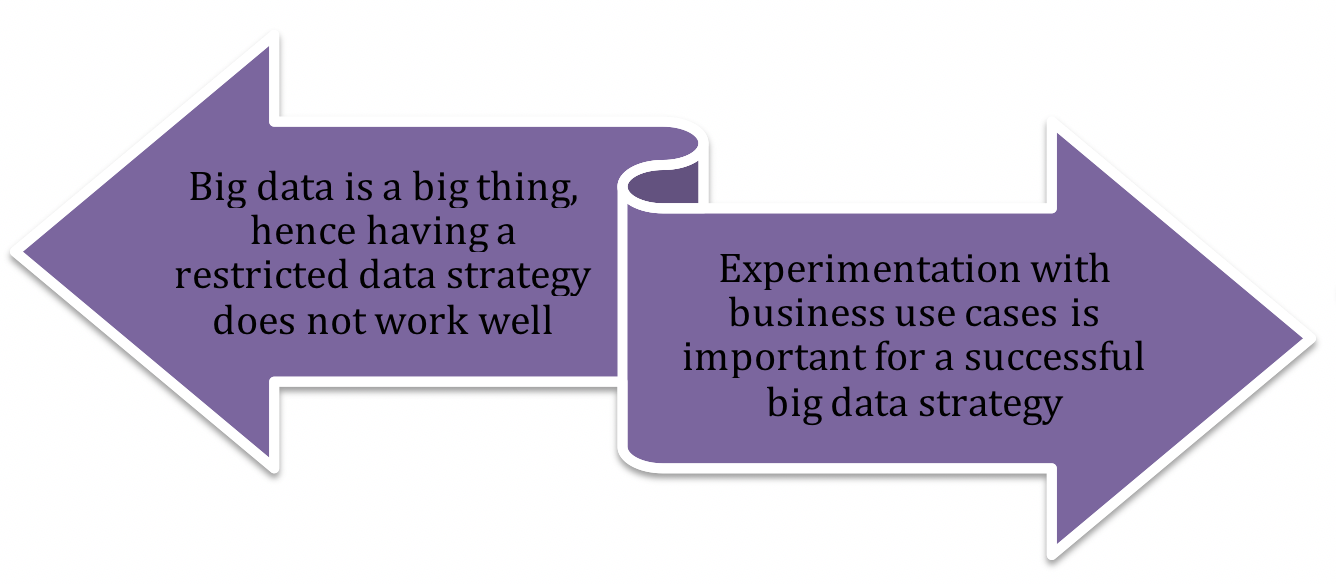 Big data is a big thing, hence having a restricted data strategy does not work well

Experimentation with business use cases is important for a successful big data strategy